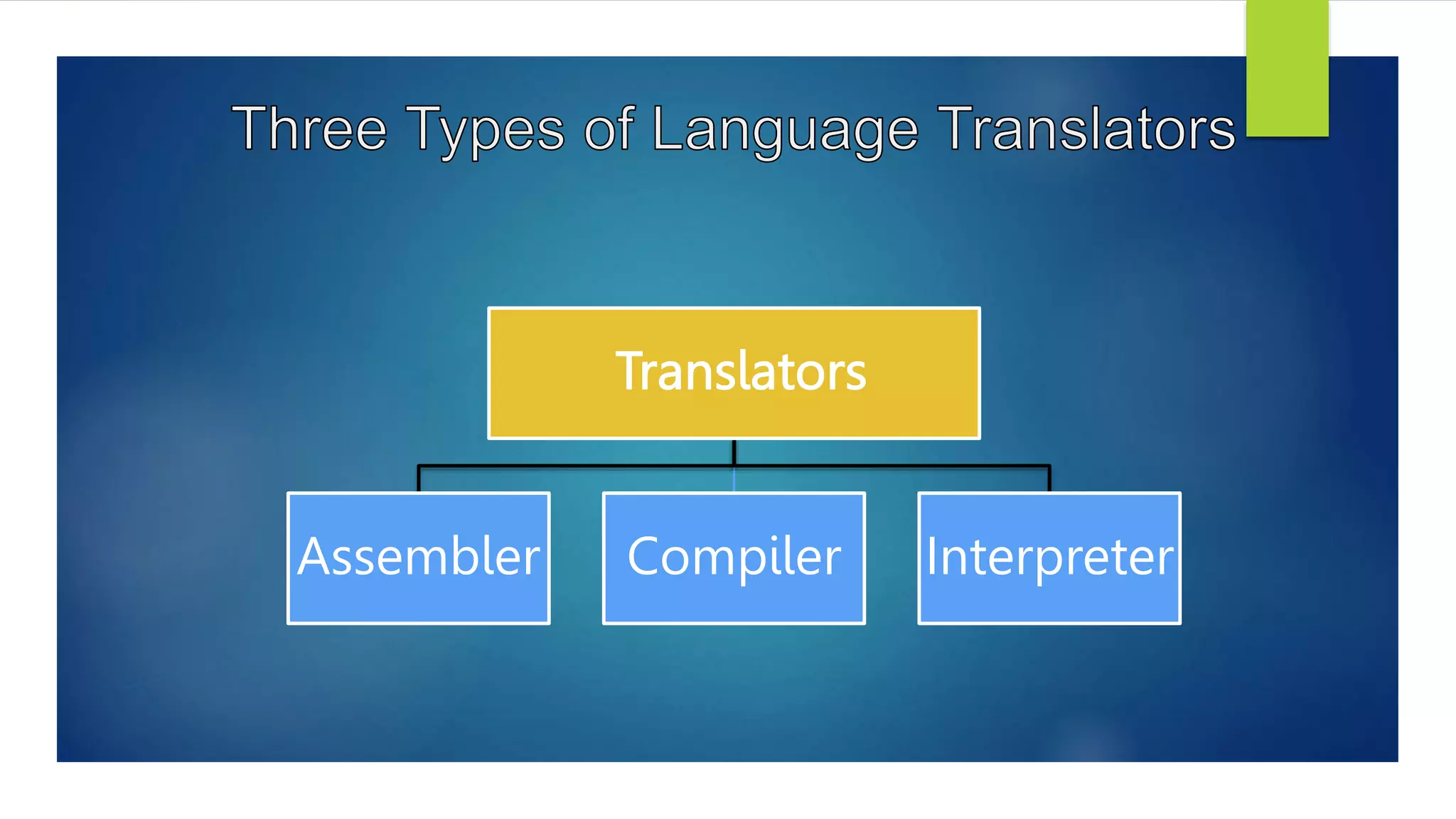 Three Types of Language Translators

Translators

Assembler

Compiler

Interpreter